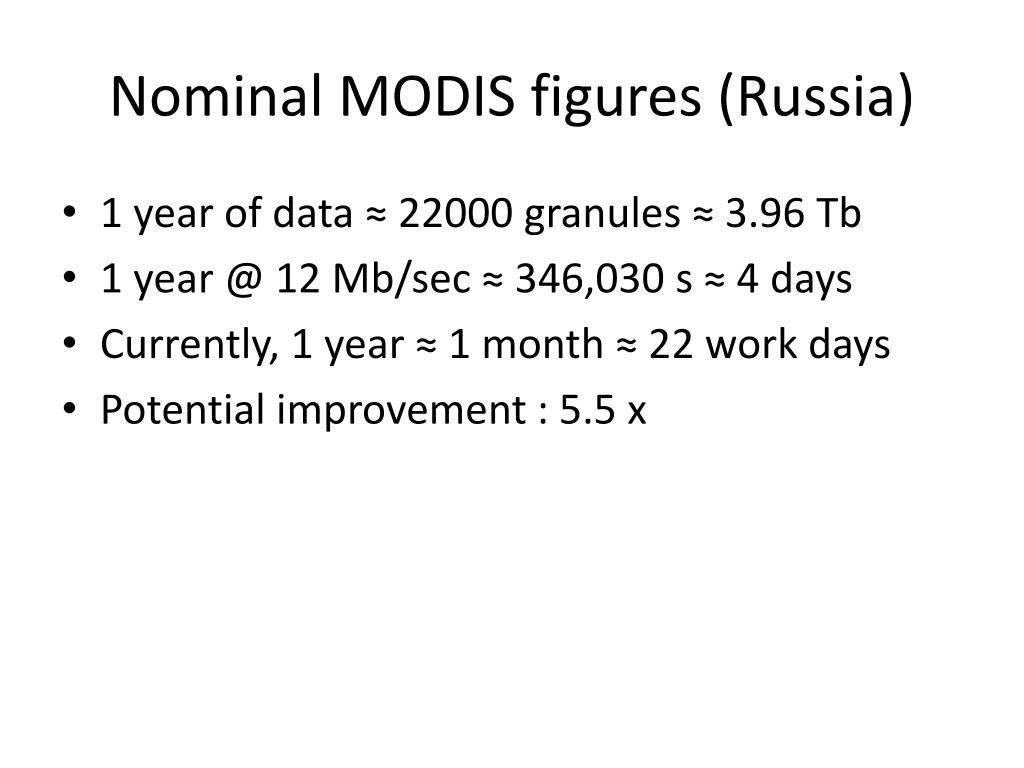 Nominal MODIS figures (Russia)

• 1 year of data ≈ 22000 granules ≈ 3.96 Tb
• 1 year @ 12 Mb/sec ≈ 346,030 s ≈ 4 days
• Currently, 1 year ≈ 1 month ≈ 22 work days
• Potential improvement : 5.5 x